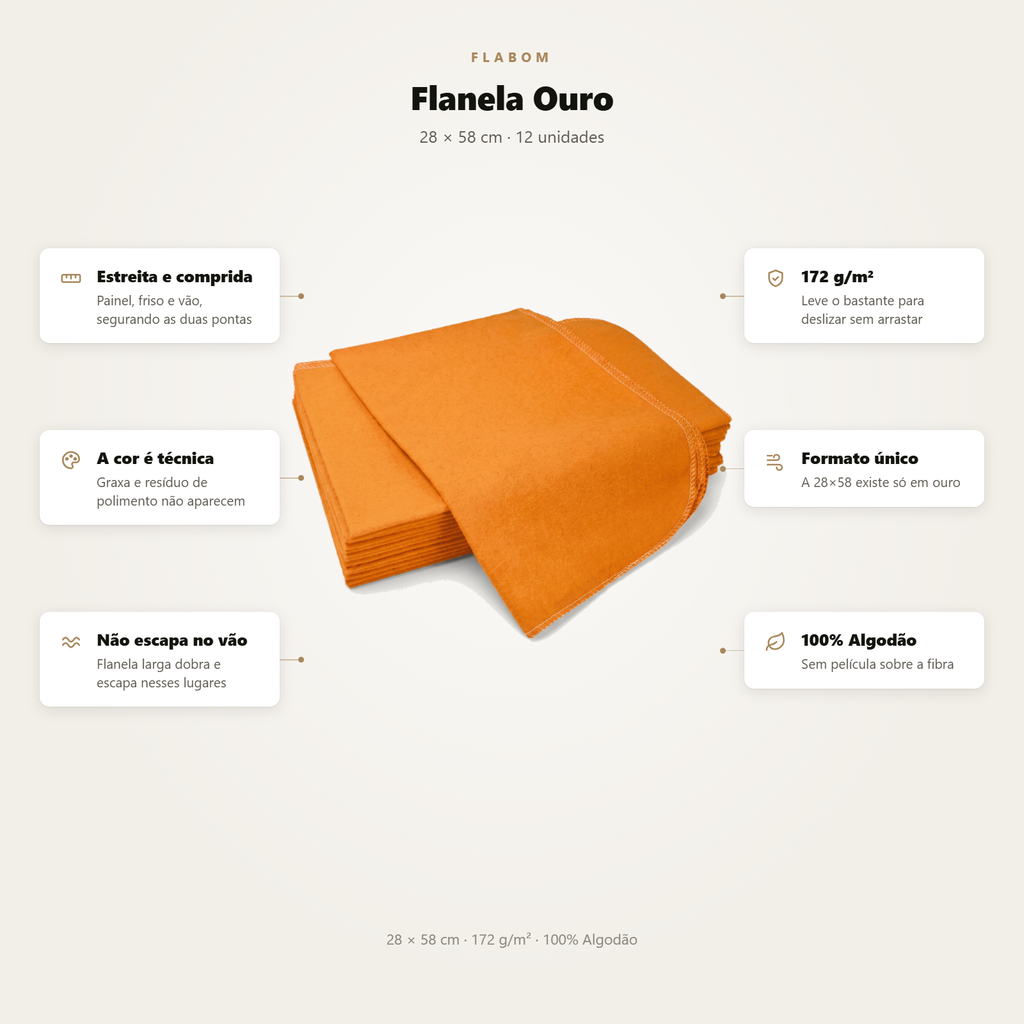 FLABOM

Flanela Ouro

28 × 58 cm · 12 unidades

Estreita e comprida
Painel, friso e vão, segurando as duas pontas

A cor é técnica
Graxa e resíduo de polimento não aparecem

Não escapa no vão
Flanela larga dobra e escapa nesses lugares

172 g/m²
Leve o bastante para deslizar sem arrastar

Formato único
A 28×58 existe só em ouro

100% Algodão
Sem película sobre a fibra

28 × 58 cm · 172 g/m² · 100% Algodão